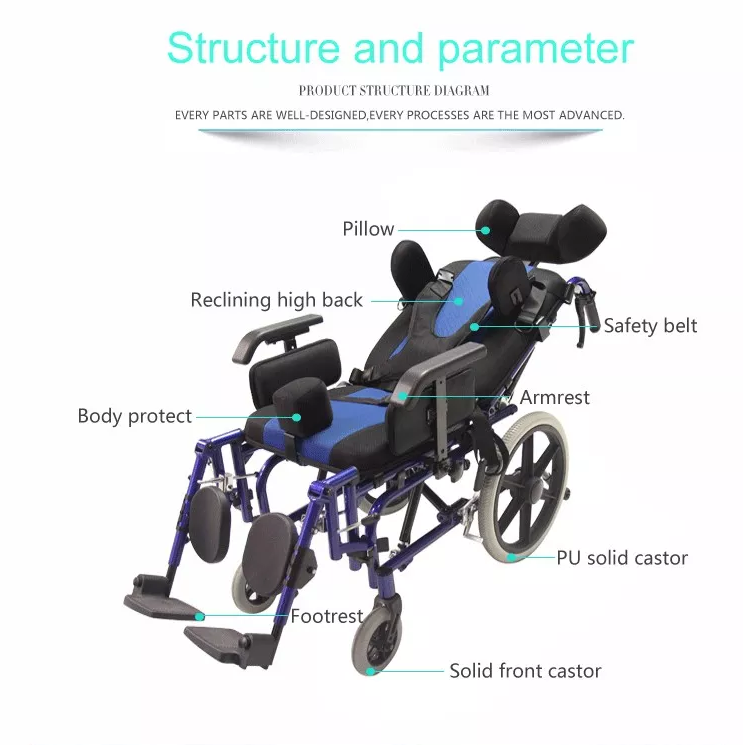 Structure and parameter

PRODUCT STRUCTURE DIAGRAM

EVERY PARTS ARE WELL-DESIGNED,EVERY PROCESSES ARE THE MOST ADVANCED.

Pillow

Reclining high back

Safety belt

Armrest

Body protect

PU solid castor

Footrest

Solid front castor